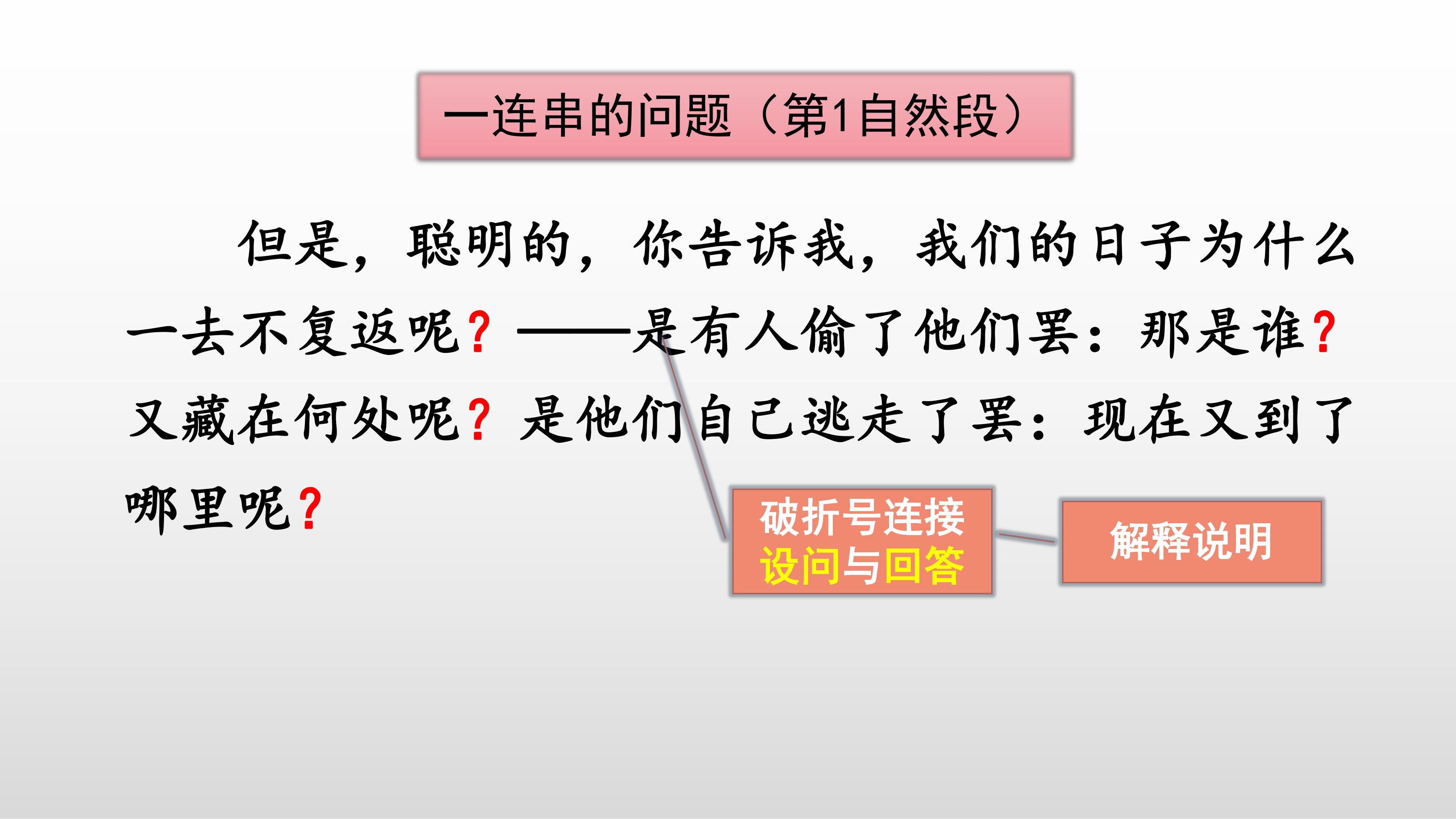 一连串的问题（第1自然段）

但是，聪明的，你告诉我，我们的日子为什么一去不复返呢？——是有人偷了他们罢：那是谁？又藏在何处呢？是他们自己逃走了罢：现在又到了哪里呢？

破折号连接
设问与回答

解释说明